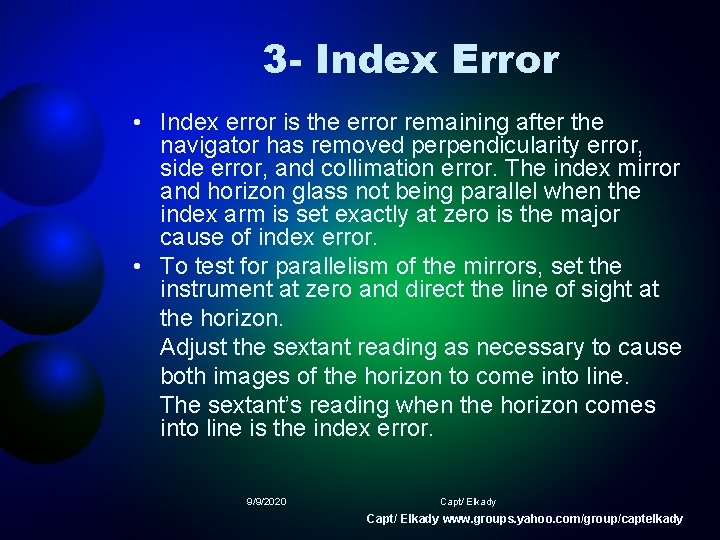 3- Index Error

• Index error is the error remaining after the navigator has removed perpendicularity error, side error, and collimation error. The index mirror and horizon glass not being parallel when the index arm is set exactly at zero is the major cause of index error.

• To test for parallelism of the mirrors, set the instrument at zero and direct the line of sight at the horizon.

Adjust the sextant reading as necessary to cause both images of the horizon to come into line.

The sextant's reading when the horizon comes into line is the index error.

9/9/2020

Capt/ Elkady

Capt/ Elkady www.groups.yahoo.com/group/captelkady